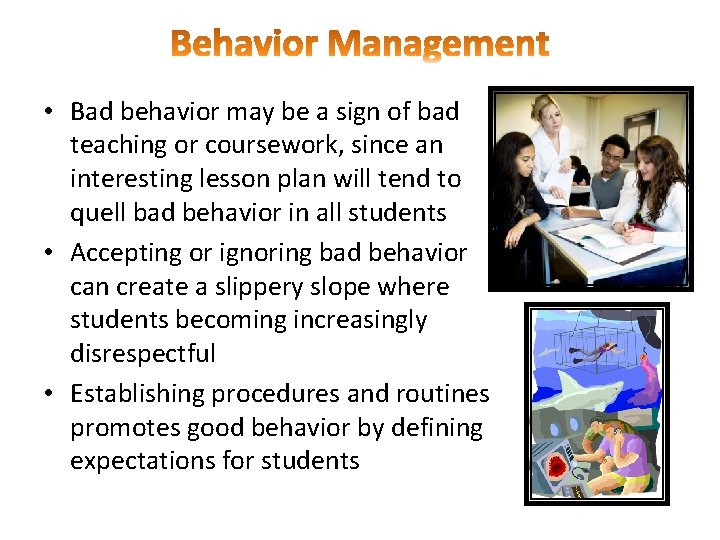 Behavior Management

• Bad behavior may be a sign of bad teaching or coursework, since an interesting lesson plan will tend to quell bad behavior in all students
• Accepting or ignoring bad behavior can create a slippery slope where students becoming increasingly disrespectful
• Establishing procedures and routines promotes good behavior by defining expectations for students